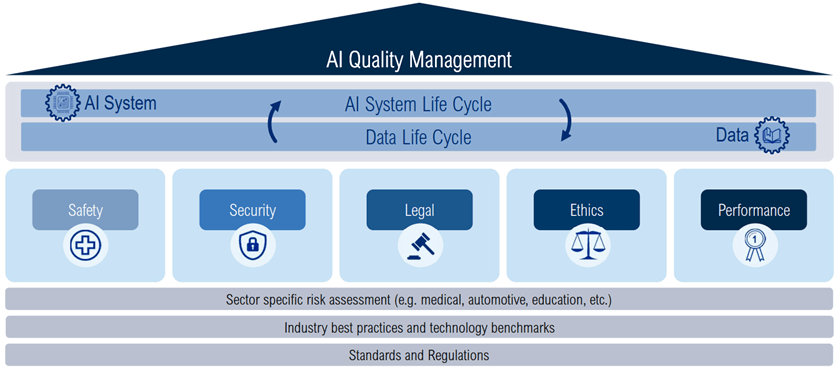 AI Quality Management

AI System

AI System Life Cycle

Data Life Cycle

Data

Safety

Security

Legal

Ethics

Performance

1

Sector specific risk assessment (e.g. medical, automotive, education, etc.)

Industry best practices and technology benchmarks

Standards and Regulations